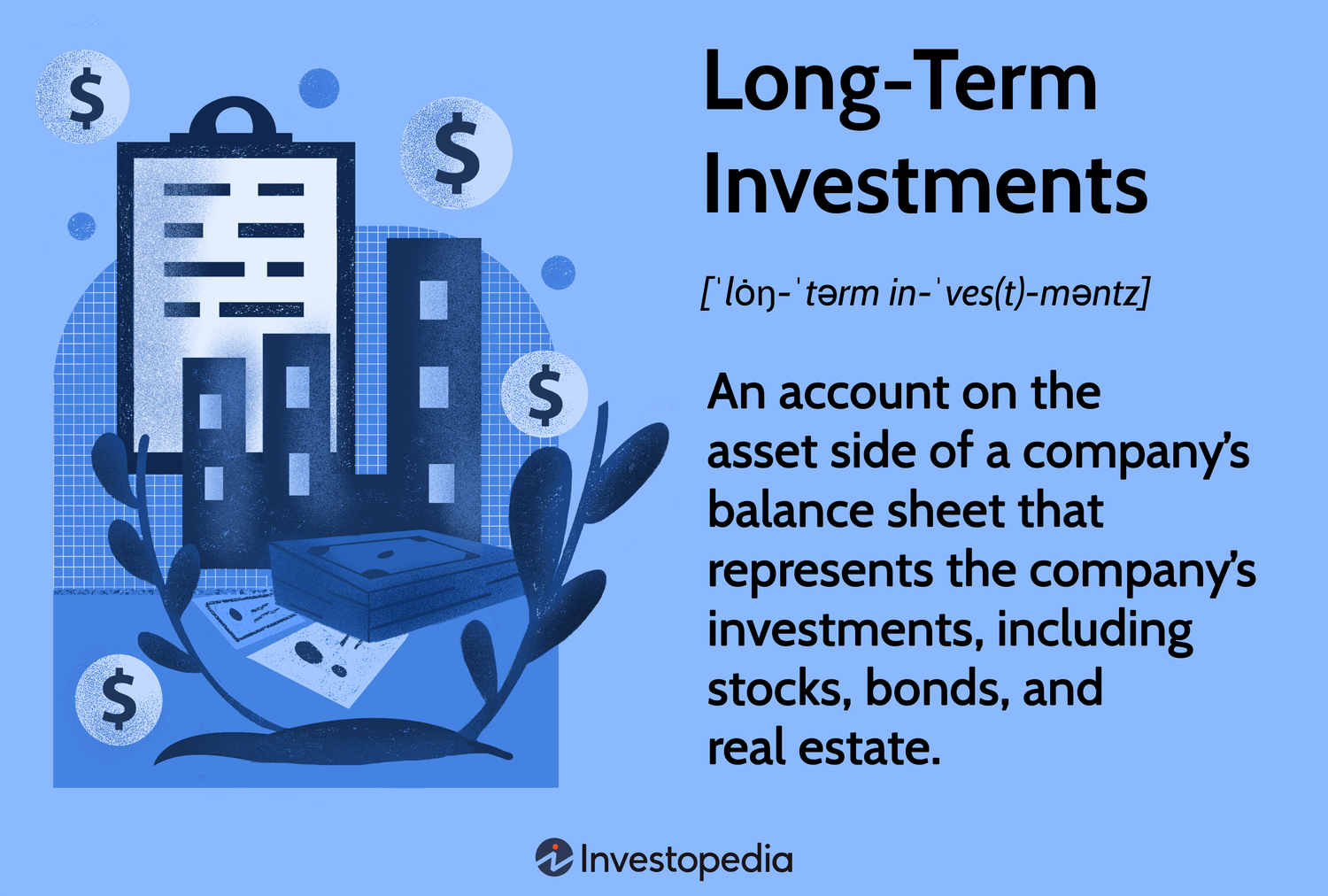 $

$

$

$

Long-Term Investments

[ˈlȯŋ-ˈtərm in-ˈves(t)-məntz]

An account on the asset side of a company's balance sheet that represents the company's investments, including stocks, bonds, and real estate.

Investopedia